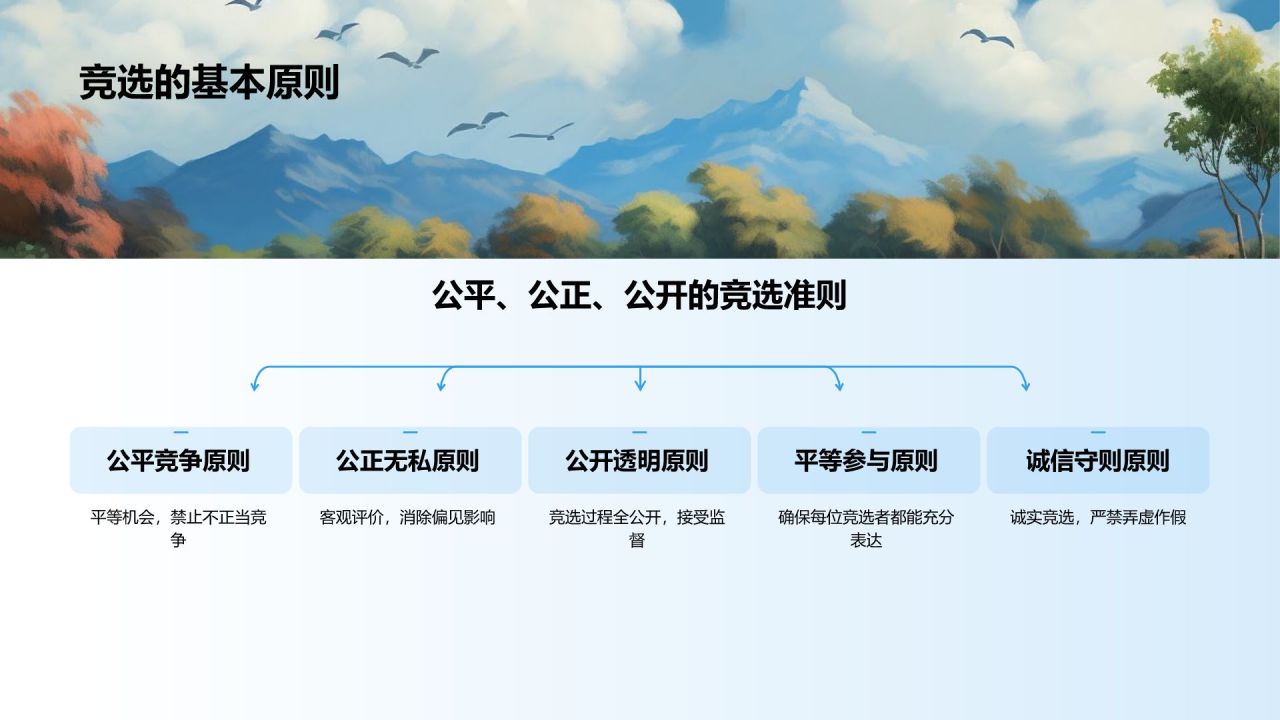 竞选的基本原则

公平、公正、公开的竞选准则

公平竞争原则

平等机会，禁止不正当竞争

公正无私原则

客观评价，消除偏见影响

公开透明原则

竞选过程全公开，接受监督

平等参与原则

确保每位竞选者都能充分表达

诚信守则原则

诚实竞选，严禁弄虚作假